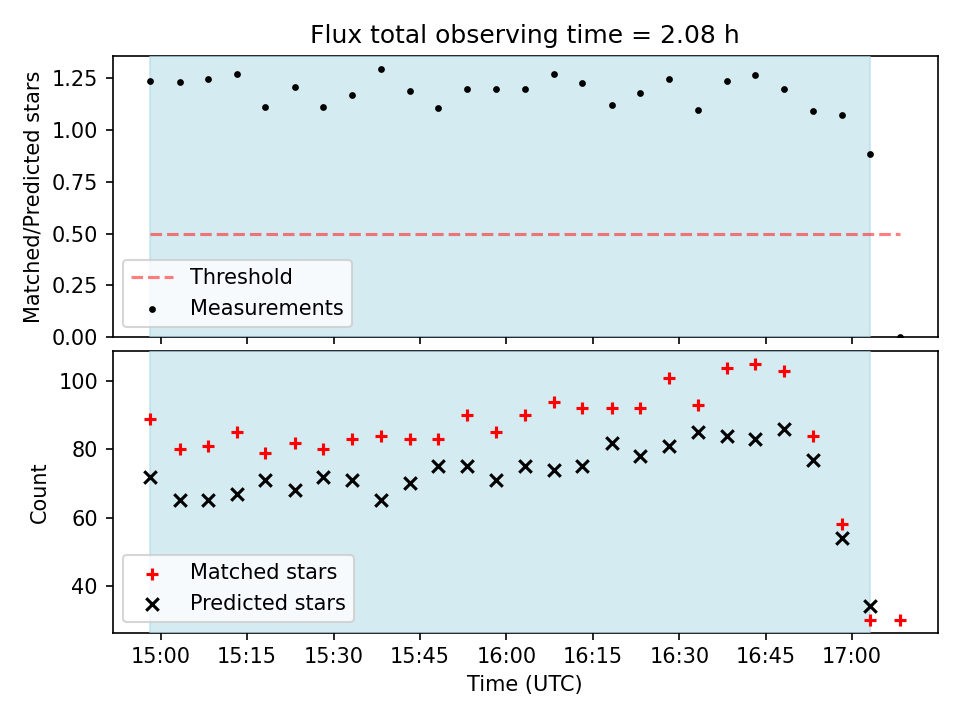 Flux total observing time = 2.08 h

Matched/Predicted stars

1.25
1.00
0.75
0.50
0.25
0.00

Threshold
Measurements

Count

100
80
60
40

Matched stars
Predicted stars

15:00 15:15 15:30 15:45 16:00 16:15 16:30 16:45 17:00

Time (UTC)